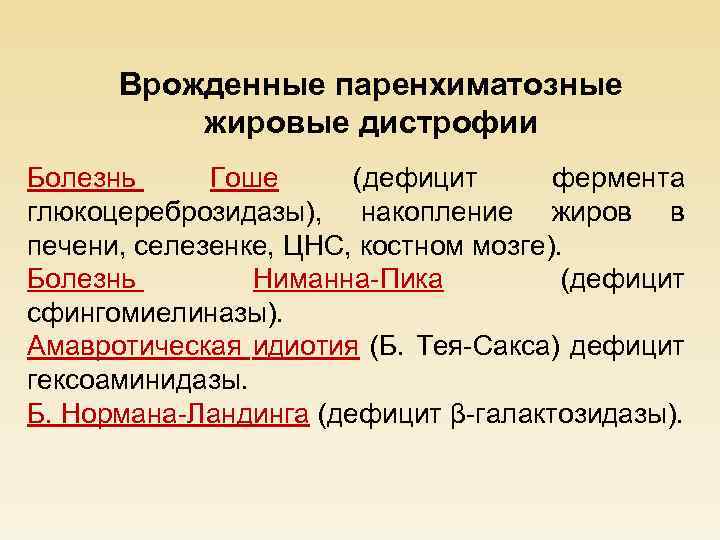 Врожденные паренхиматозные жировые дистрофии

Болезнь Гоше (дефицит фермента глюкоцереброзидазы), накопление жиров в печени, селезенке, ЦНС, костном мозге).
Болезнь Ниманна-Пика (дефицит сфингомиелиназы).
Амавротическая идиотия (Б. Тея-Сакса) дефицит гексоаминидазы.
Б. Нормана-Ландинга (дефицит β-галактозидазы).